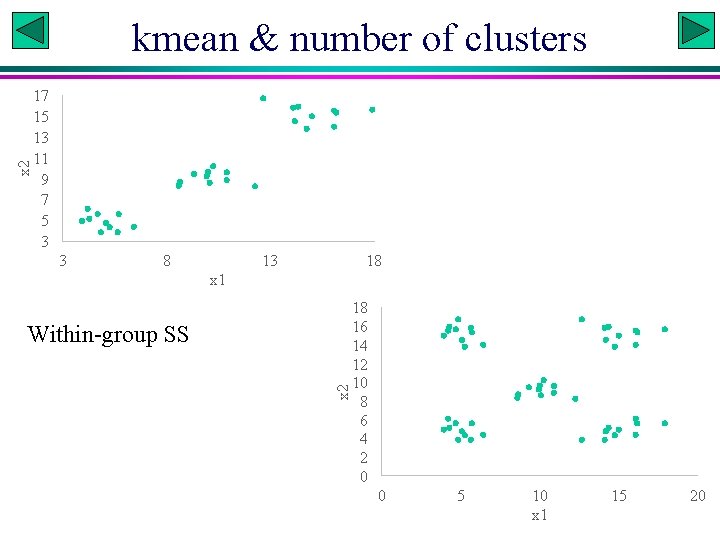 kmean & number of clusters

17
15
13
11
9
7
5
3
x2
3
8
13
18
x1

Within-group SS

18
16
14
12
10
8
6
4
2
0
x2
0
5
10
15
20
x1